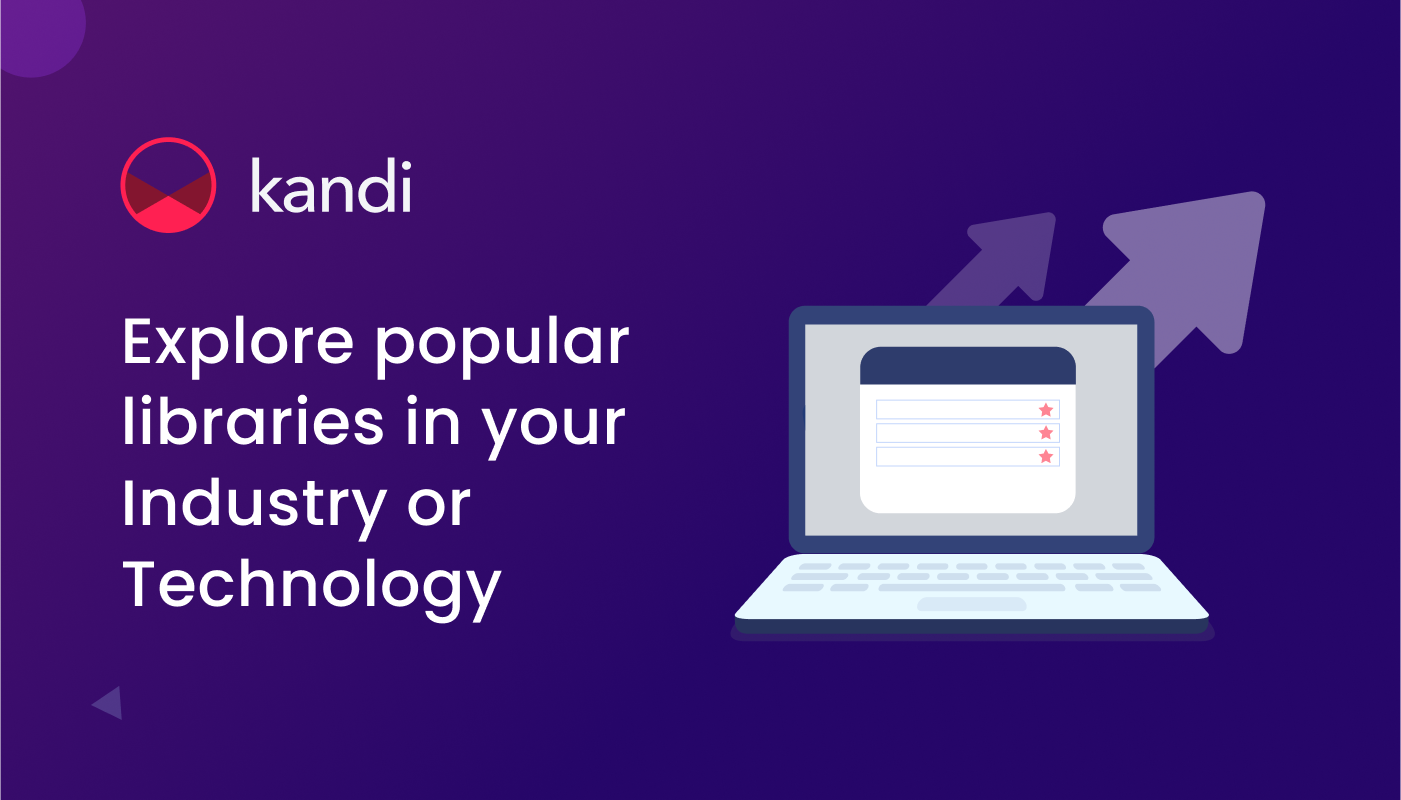 kandi

Explore popular libraries in your Industry or Technology